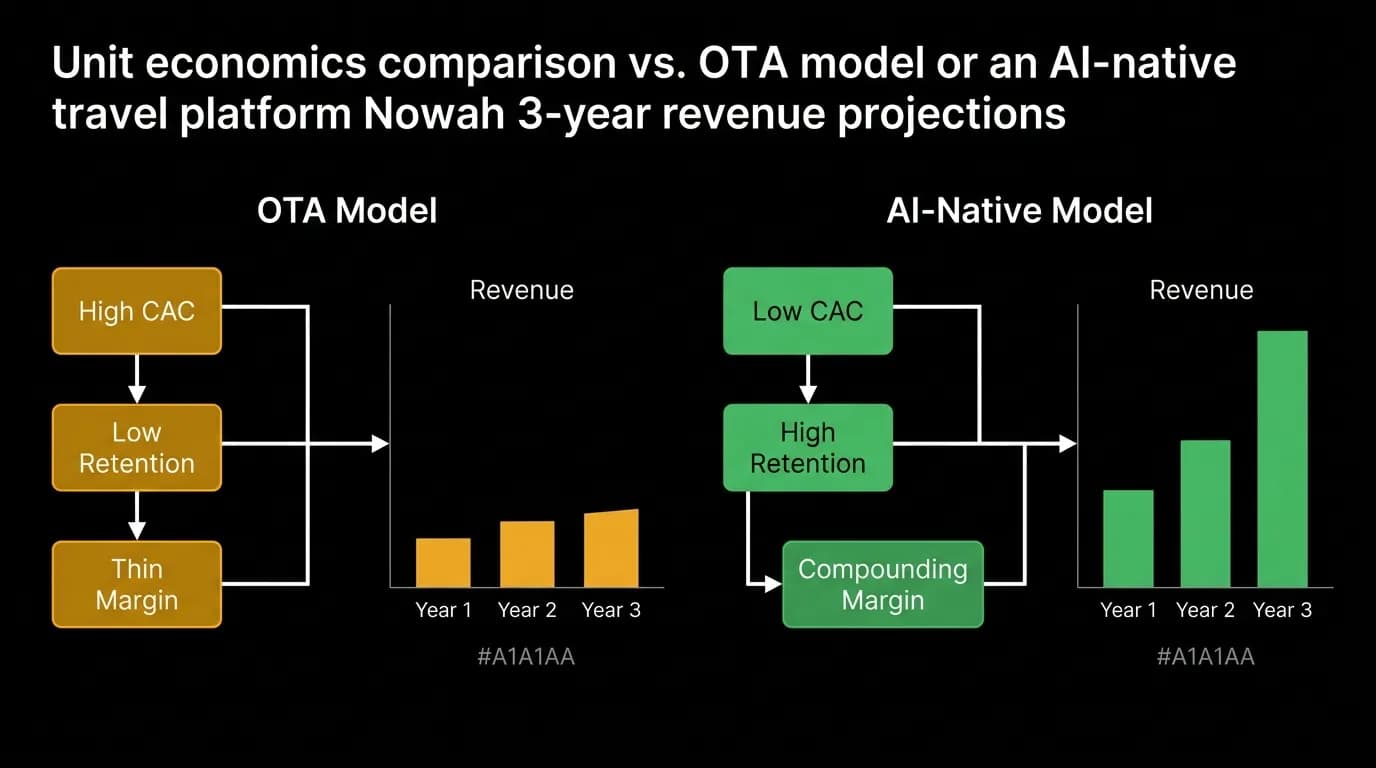 Unit economics comparison vs. OTA model or an AI-native travel platform Nowah 3-year revenue projections

OTA Model

High CAC

Low Retention

Thin Margin

Revenue

Year 1 Year 2 Year 3

#A1A1AA

AI-Native Model

Low CAC

High Retention

Compounding Margin

Revenue

Year 1 Year 2 Year 3

#A1A1AA